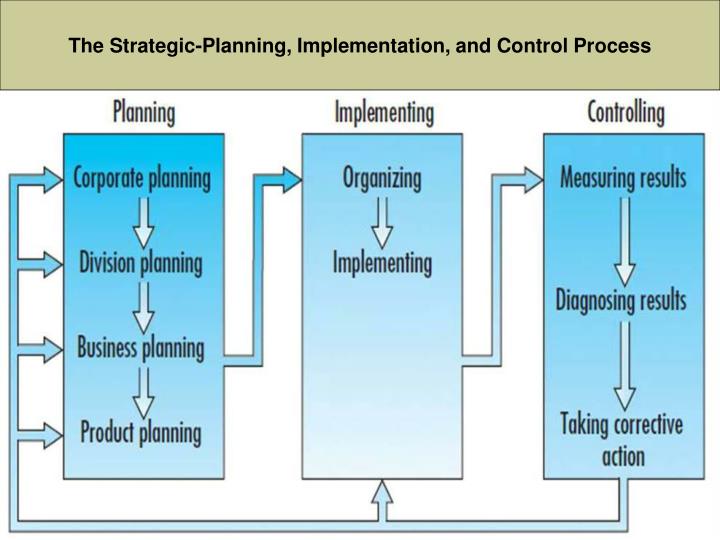 The Strategic-Planning, Implementation, and Control Process

Planning

Corporate planning

Division planning

Business planning

Product planning

Implementing

Organizing

Implementing

Controlling

Measuring results

Diagnosing results

Taking corrective action